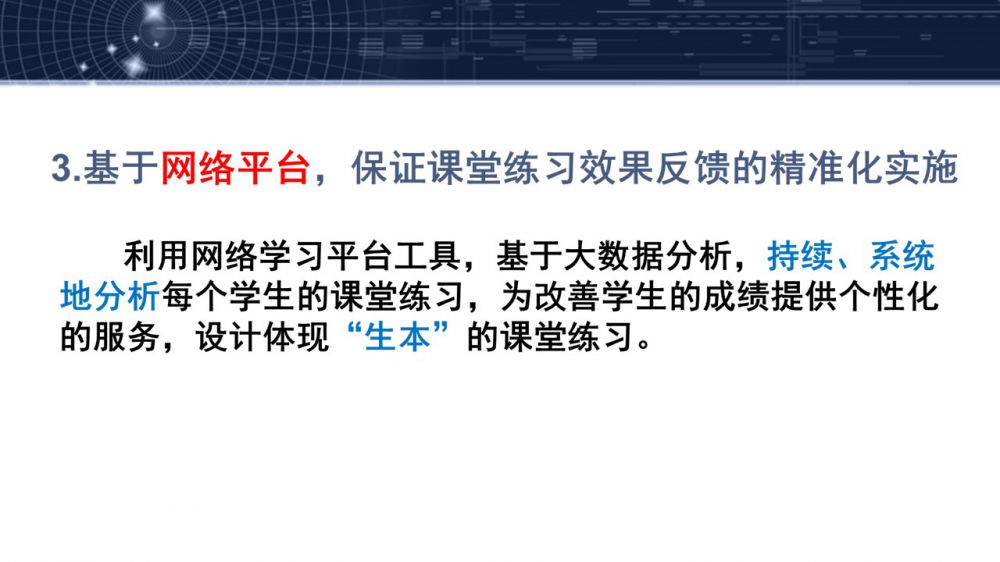 3.基于网络平台，保证课堂练习效果反馈的精准化实施

利用网络学习平台工具，基于大数据分析，持续、系统地分析每个学生的课堂练习，为改善学生的成绩提供个性化的服务，设计体现“生本”的课堂练习。